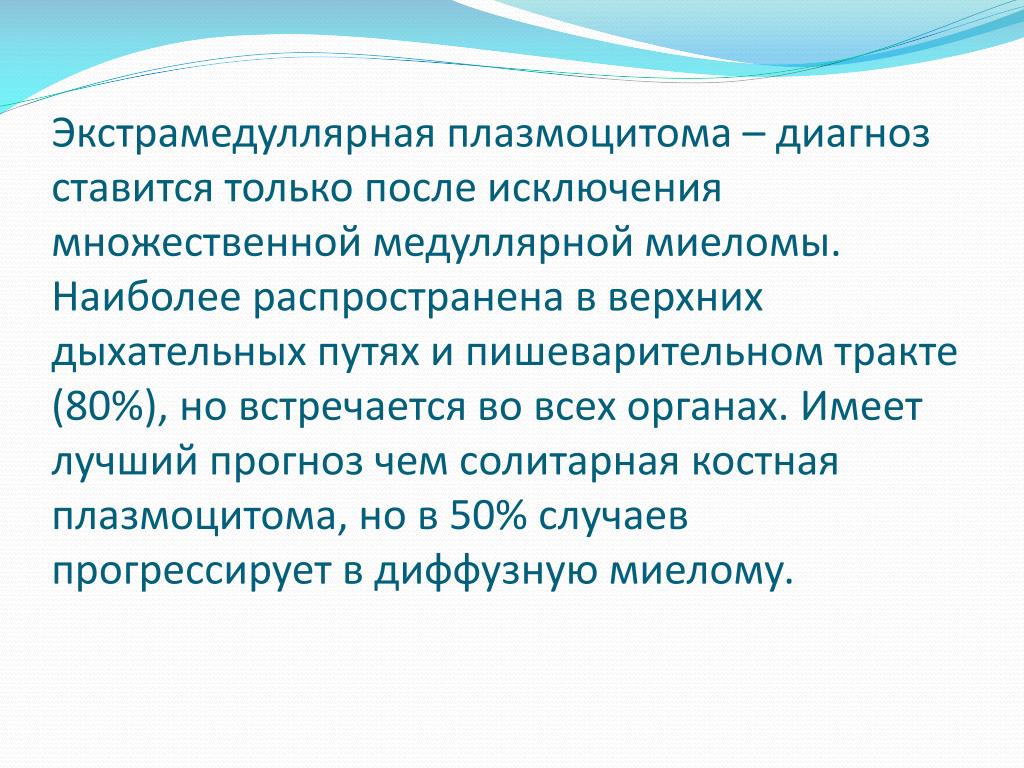 Экстрамедуллярная плазмоцитома – диагноз ставится только после исключения множественной медуллярной миеломы. Наиболее распространена в верхних дыхательных путях и пишеварительном тракте (80%), но встречается во всех органах. Имеет лучший прогноз чем солитарная костная плазмоцитома, но в 50% случаев прогрессирует в диффузную миелому.